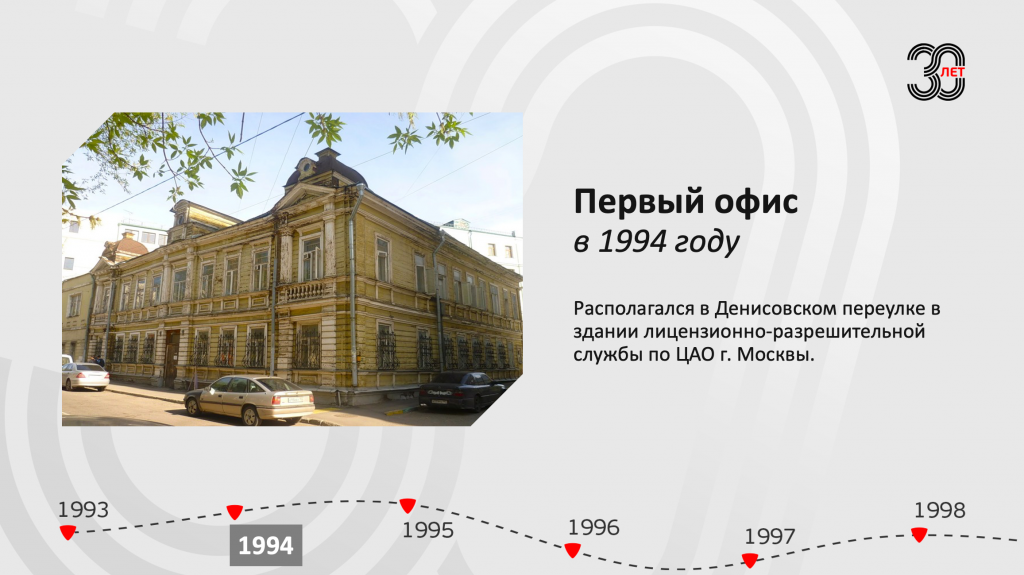 30 ЛЕТ

Первый офис
в 1994 году

Располагался в Денисовском переулке в здании лицензионно-разрешительной службы по ЦАО г. Москвы.

1993
1994
1995
1996
1997
1998